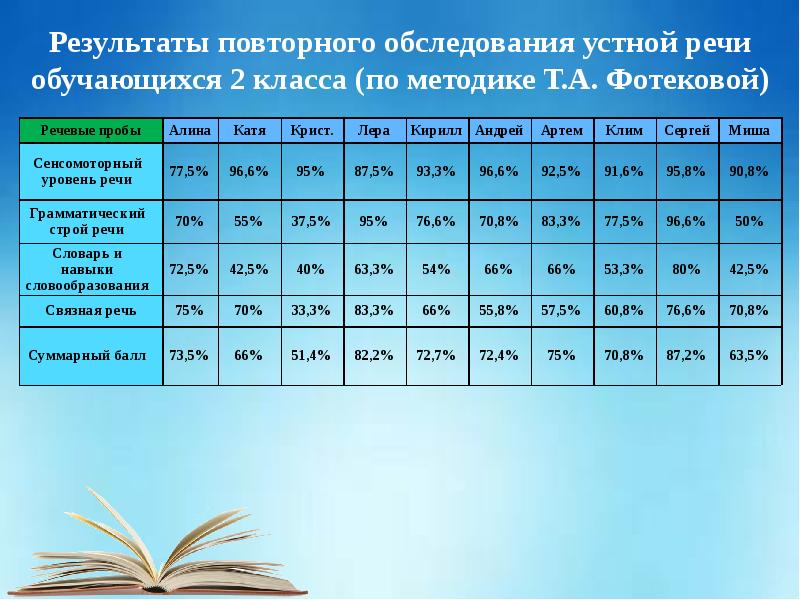 Результаты повторного обследования устной речи обучающихся 2 класса (по методике Т.А. Фотековой)

| Речевые пробы | Алина | Катя | Крист. | Лера | Кирилл | Андрей | Артем | Клим | Сергей | Миша |
|---|---|---|---|---|---|---|---|---|---|---|
| Сенсомоторный уровень речи | 77,5% | 96,6% | 95% | 87,5% | 93,3% | 96,6% | 92,5% | 91,6% | 95,8% | 90,8% |
| Грамматический строй речи | 70% | 55% | 37,5% | 95% | 76,6% | 70,8% | 83,3% | 77,5% | 96,6% | 50% |
| Словарь и навыки словообразования | 72,5% | 42,5% | 40% | 63,3% | 54% | 66% | 66% | 53,3% | 80% | 42,5% |
| Связная речь | 75% | 70% | 33,3% | 83,3% | 66% | 55,8% | 57,5% | 60,8% | 76,6% | 70,8% |
| Суммарный балл | 73,5% | 66% | 51,4% | 82,2% | 72,7% | 72,4% | 75% | 70,8% | 87,2% | 63,5% |